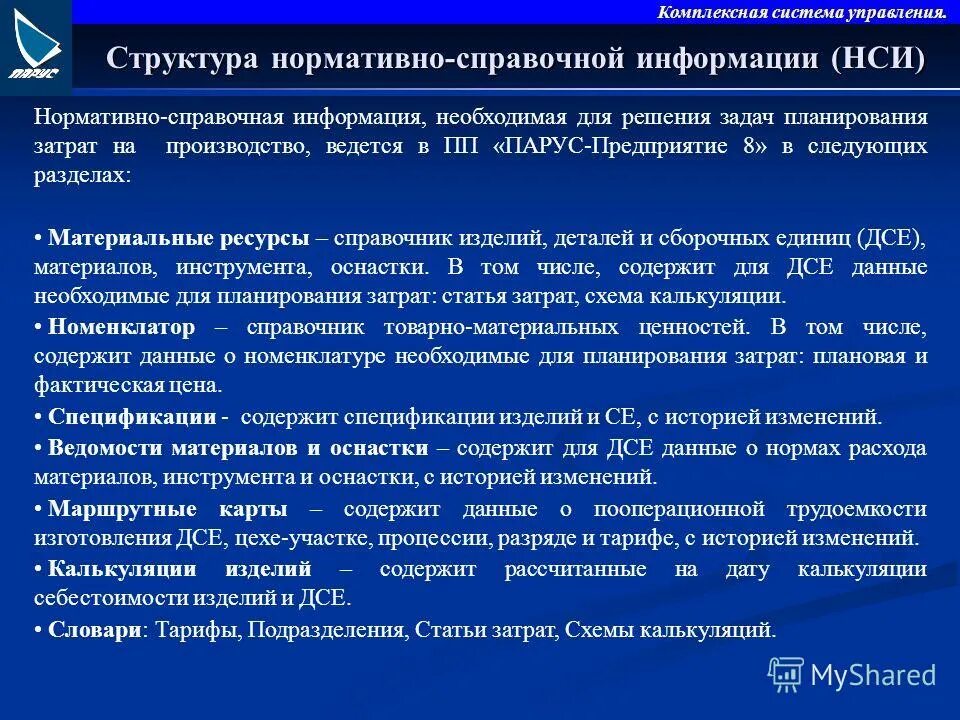 ПАРУС

Комплексная система управления.

Структура нормативно-справочной информации (НСИ)

Нормативно-справочная информация, необходимая для решения задач планирования затрат на производство, ведется в ПП «ПАРУС-Предприятие 8» в следующих разделах:

• Материальные ресурсы – справочник изделий, деталей и сборочных единиц (ДСЕ), материалов, инструмента, оснастки. В том числе, содержит для ДСЕ данные необходимые для планирования затрат: статья затрат, схема калькуляции.

• Номенклатор – справочник товарно-материальных ценностей. В том числе, содержит данные о номенклатуре необходимые для планирования затрат: плановая и фактическая цена.

• Спецификации - содержит спецификации изделий и СЕ, с историей изменений.

• Ведомости материалов и оснастки – содержит для ДСЕ данные о нормах расхода материалов, инструмента и оснастки, с историей изменений.

• Маршрутные карты – содержит данные о пооперационной трудоемкости изготовления ДСЕ, цехе-участке, процессии, разряде и тарифе, с историей изменений.

• Калькуляции изделий – содержит рассчитанные на дату калькуляции себестоимости изделий и ДСЕ.

• Словари: Тарифы, Подразделения, Статьи затрат, Схемы калькуляций.

MyShared